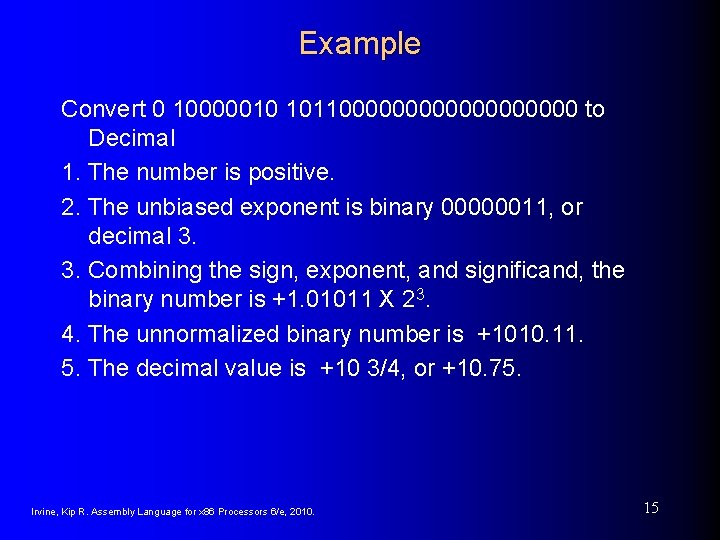 Example

Convert 0 10000010 10110000000000000000000 to Decimal

1. The number is positive.

2. The unbiased exponent is binary 00000011, or decimal 3.

3. Combining the sign, exponent, and significand, the binary number is +1.01011 X $2^3$.

4. The unnormalized binary number is +1010.11.

5. The decimal value is +10 3/4, or +10.75.

Irvine, Kip R. Assembly Language for x86 Processors 6/e, 2010.

15